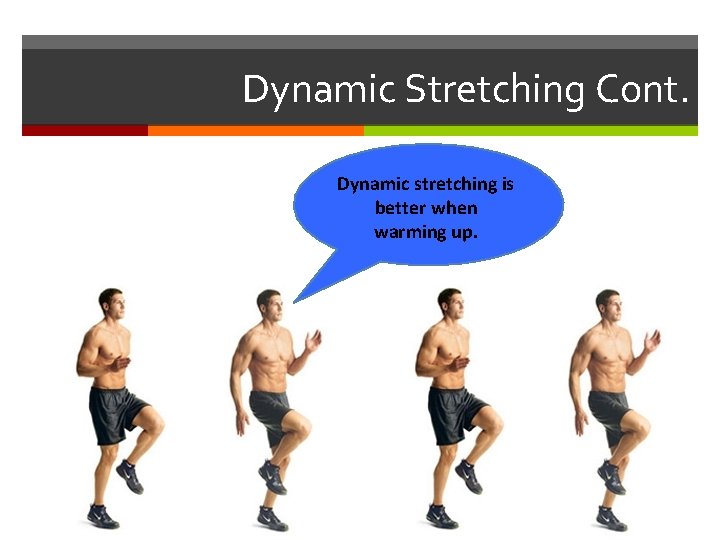 Dynamic Stretching Cont.

Dynamic stretching is better when warming up.